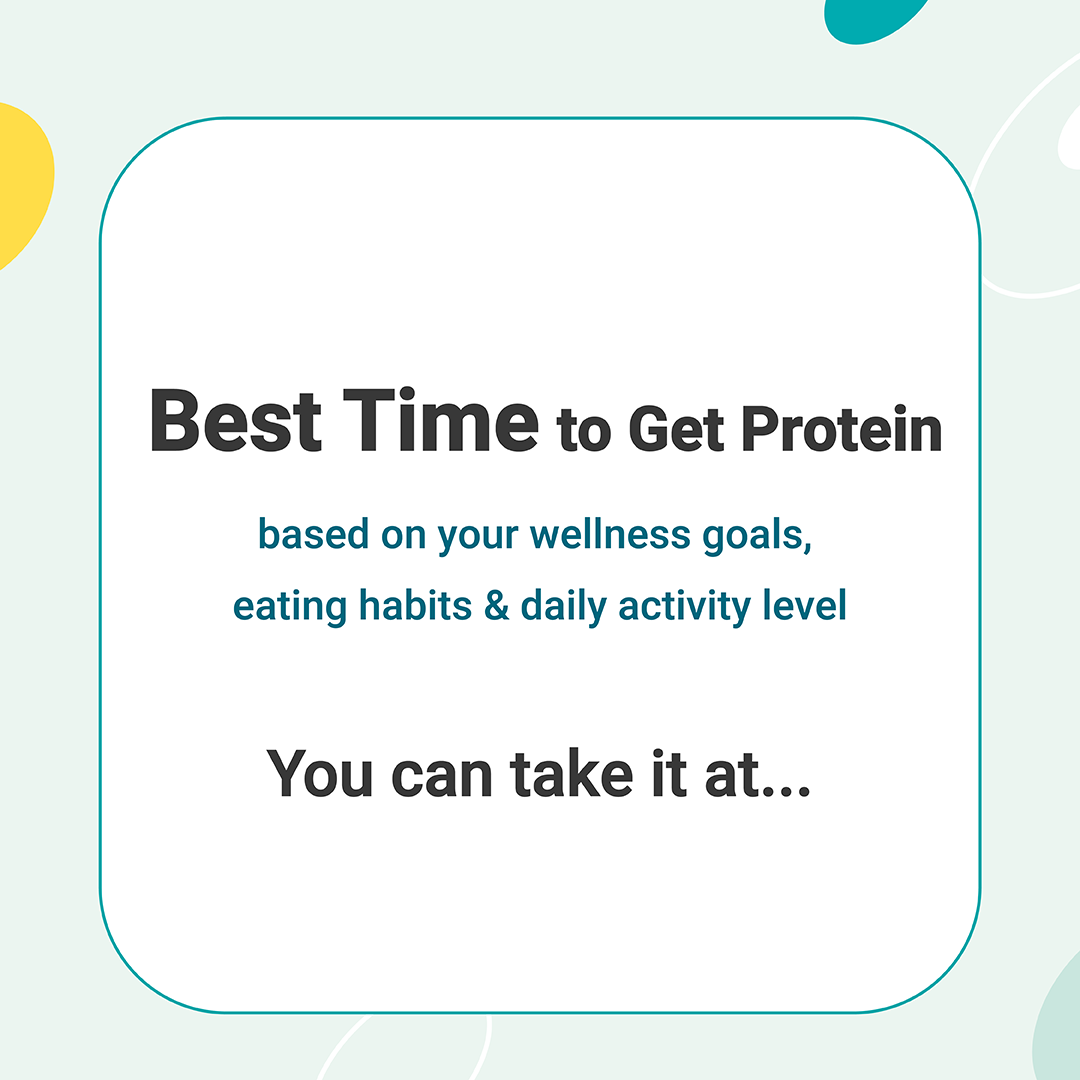 Best Time to Get Protein

based on your wellness goals, eating habits & daily activity level

You can take it at...